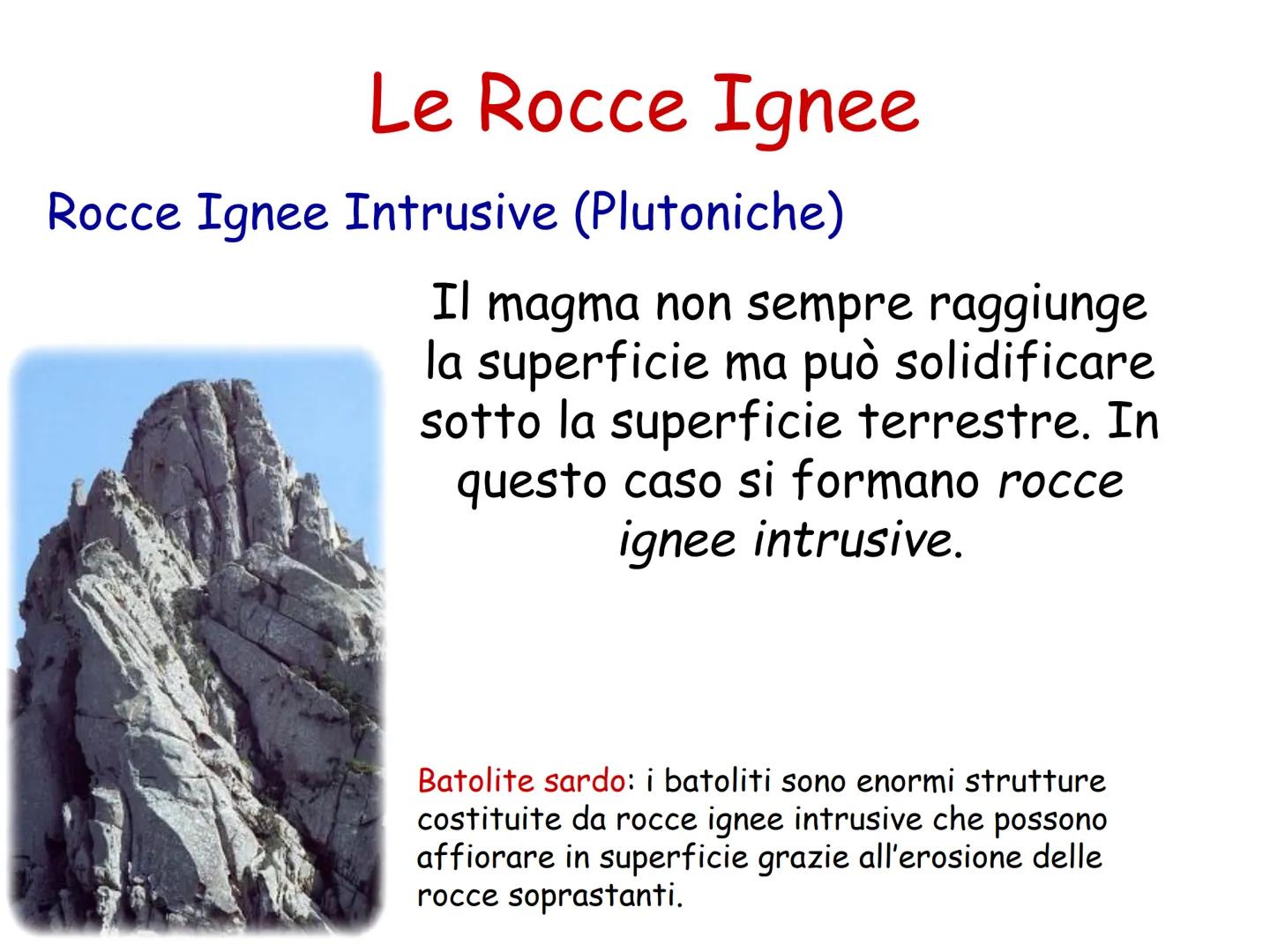 Le Rocce Ignee

Rocce Ignee Intrusive (Plutoniche)

Il magma non sempre raggiunge la superficie ma può solidificare sotto la superficie terrestre. In questo caso si formano rocce ignee intrusive.

Batolite sardo: i batoliti sono enormi strutture costituite da rocce ignee intrusive che possono affiorare in superficie grazie all'erosione delle rocce soprastanti.